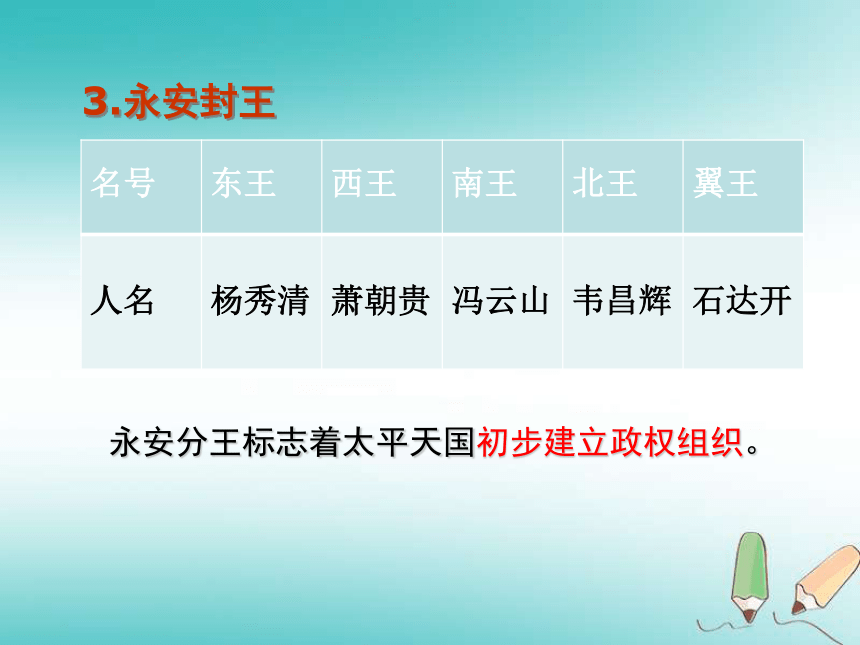 3.永安封王

| 名号 | 东王 | 西王 | 南王 | 北王 | 翼王 |
|---|---|---|---|---|---|
| 人名 | 杨秀清 | 萧朝贵 | 冯云山 | 韦昌辉 | 石达开 |

永安分王标志着太平天国初步建立政权组织。